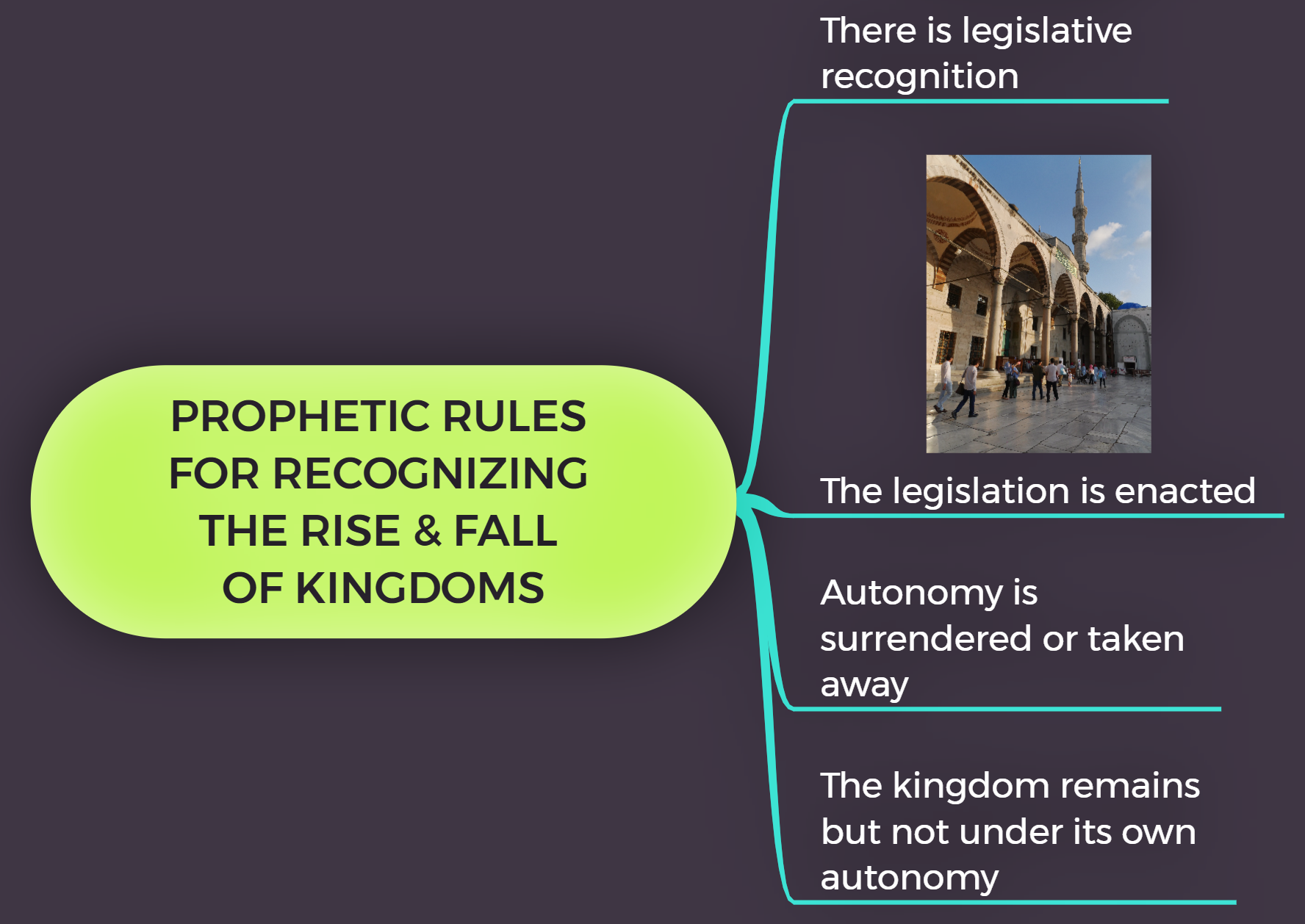 PROPHETIC RULES FOR RECOGNIZING THE RISE & FALL OF KINGDOMS

There is legislative recognition

The legislation is enacted

Autonomy is surrendered or taken away

The kingdom remains but not under its own autonomy